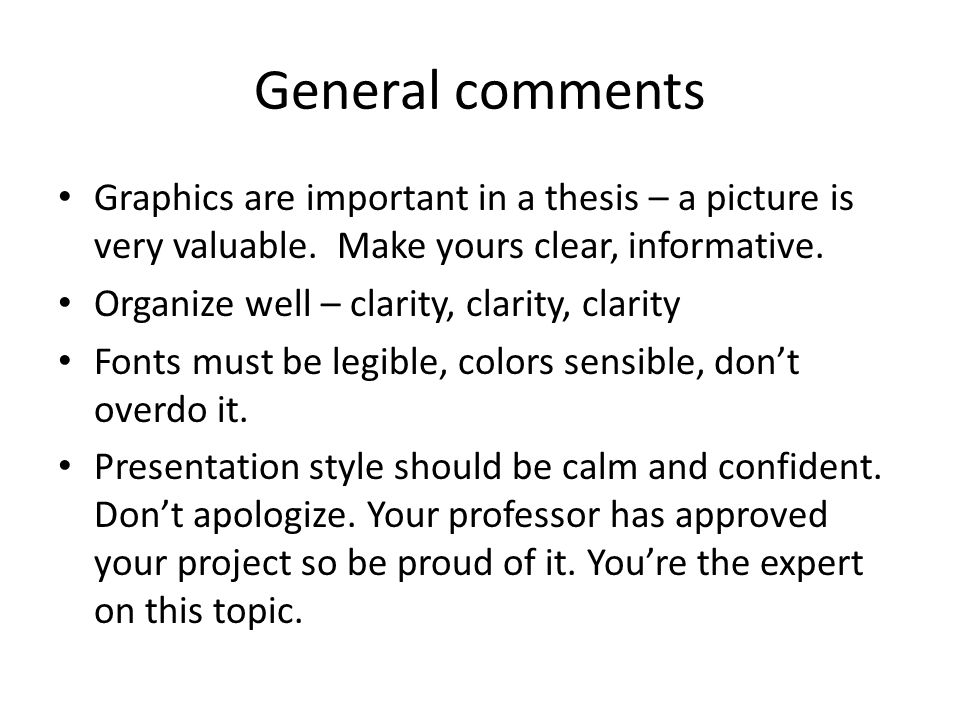 General comments

• Graphics are important in a thesis – a picture is very valuable. Make yours clear, informative.
• Organize well – clarity, clarity, clarity
• Fonts must be legible, colors sensible, don’t overdo it.
• Presentation style should be calm and confident. Don’t apologize. Your professor has approved your project so be proud of it. You’re the expert on this topic.